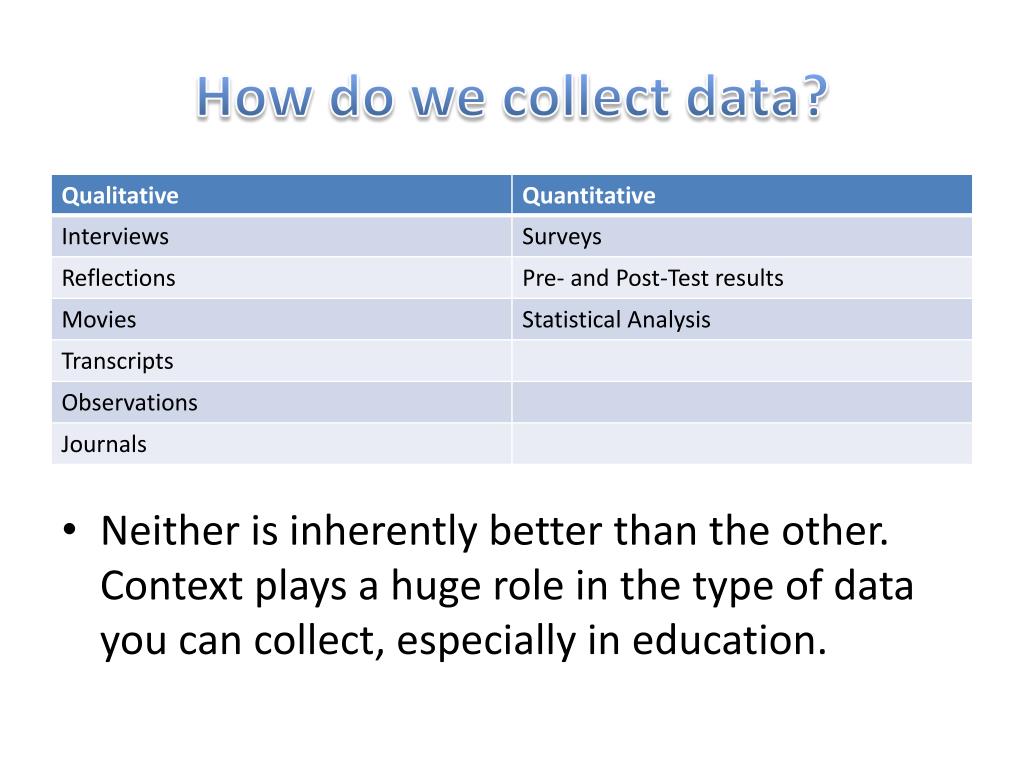 How do we collect data?

| Qualitative | Quantitative |
|---|---|
| Interviews | Surveys |
| Reflections | Pre- and Post-Test results |
| Movies | Statistical Analysis |
| Transcripts | |
| Observations | |
| Journals | |

• Neither is inherently better than the other. Context plays a huge role in the type of data you can collect, especially in education.